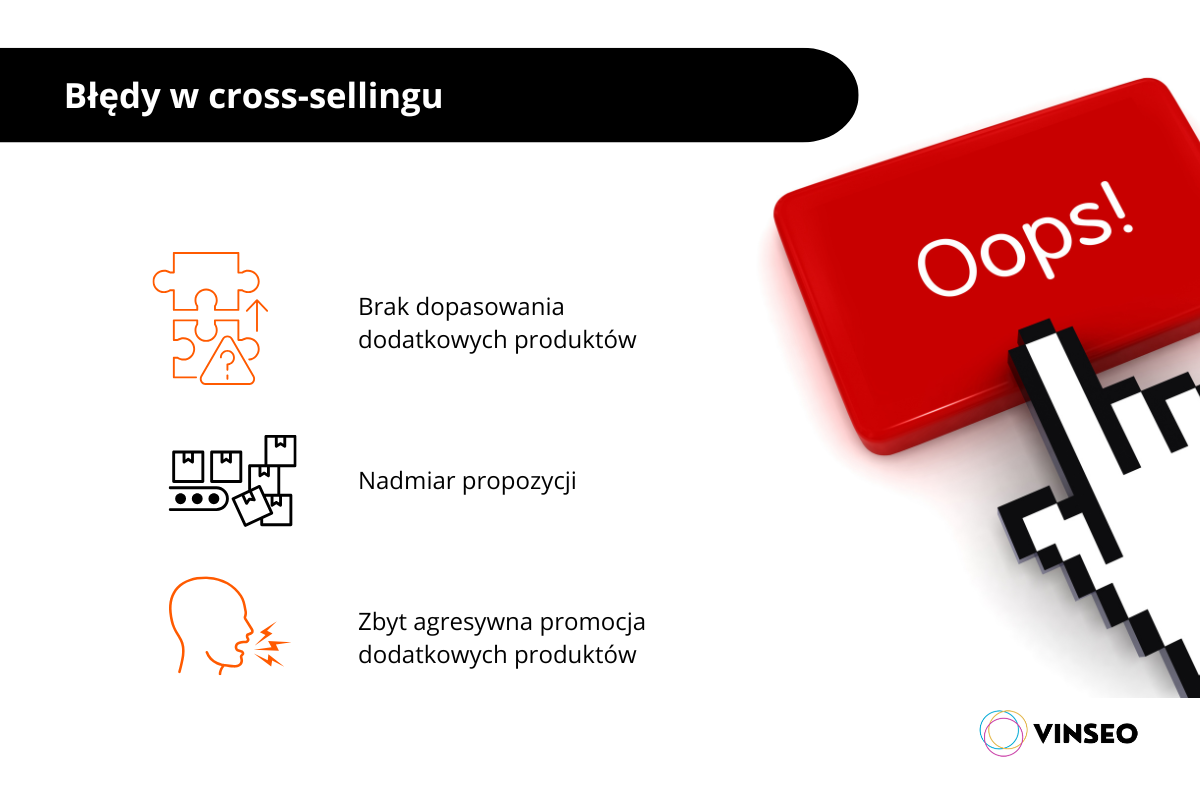 Błędy w cross-sellingu

Brak dopasowania dodatkowych produktów

Nadmiar propozycji

Zbyt agresywna promocja dodatkowych produktów

Oops!

VINSEO